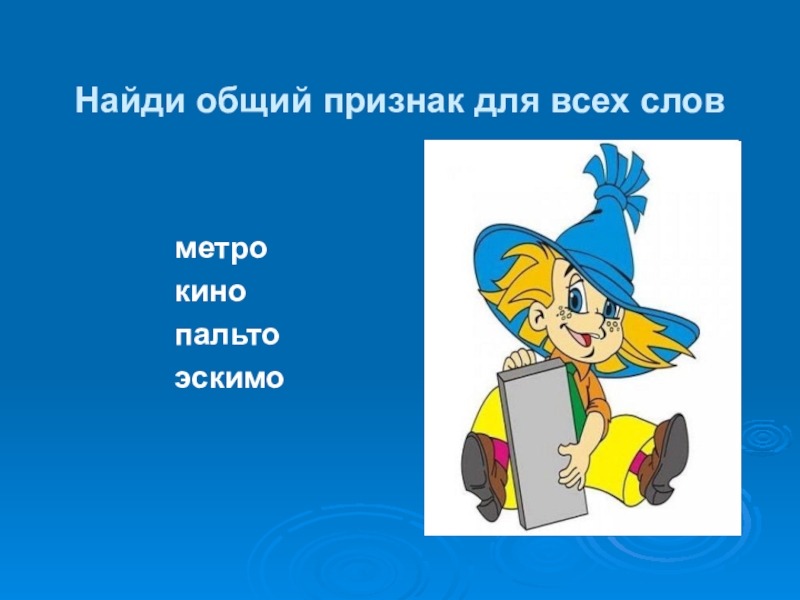 Найди общий признак для всех слов

метро
кино
пальто
эскимо